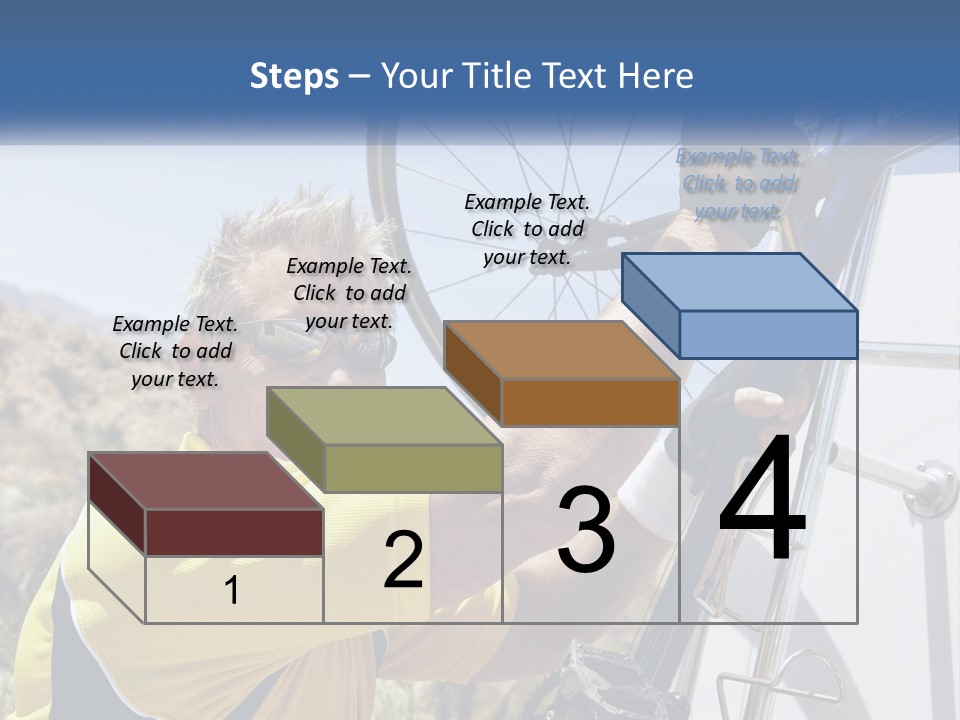 Steps – Your Title Text Here

Example Text. Click to add your text.

Example Text. Click to add your text.

Example Text. Click to add your text.

Example Text. Click to add your text.

1

2

3

4